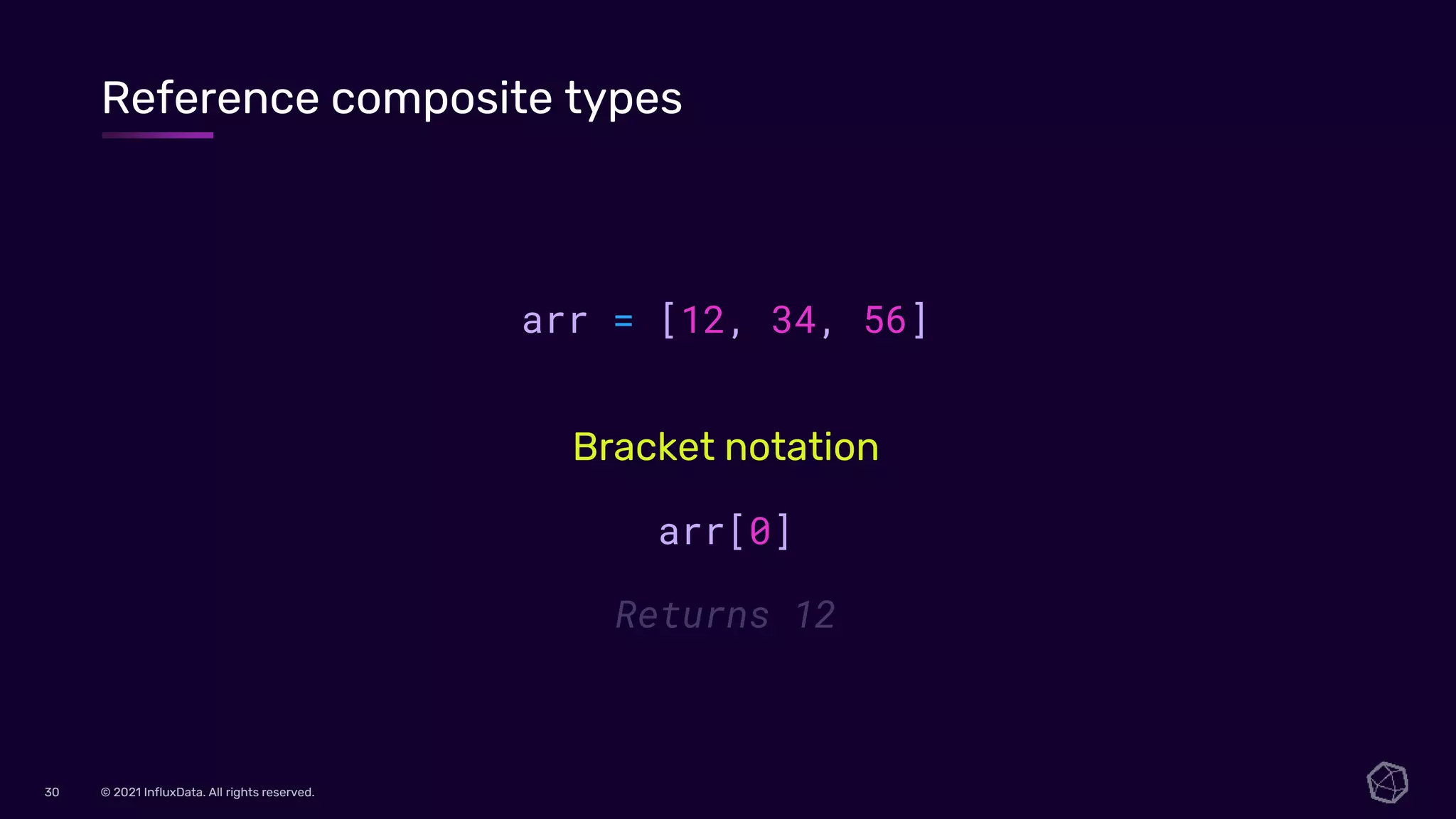 Reference composite types

arr = [12, 34, 56]

Bracket notation

arr[0]

Returns 12

30 © 2021 InfluxData. All rights reserved.